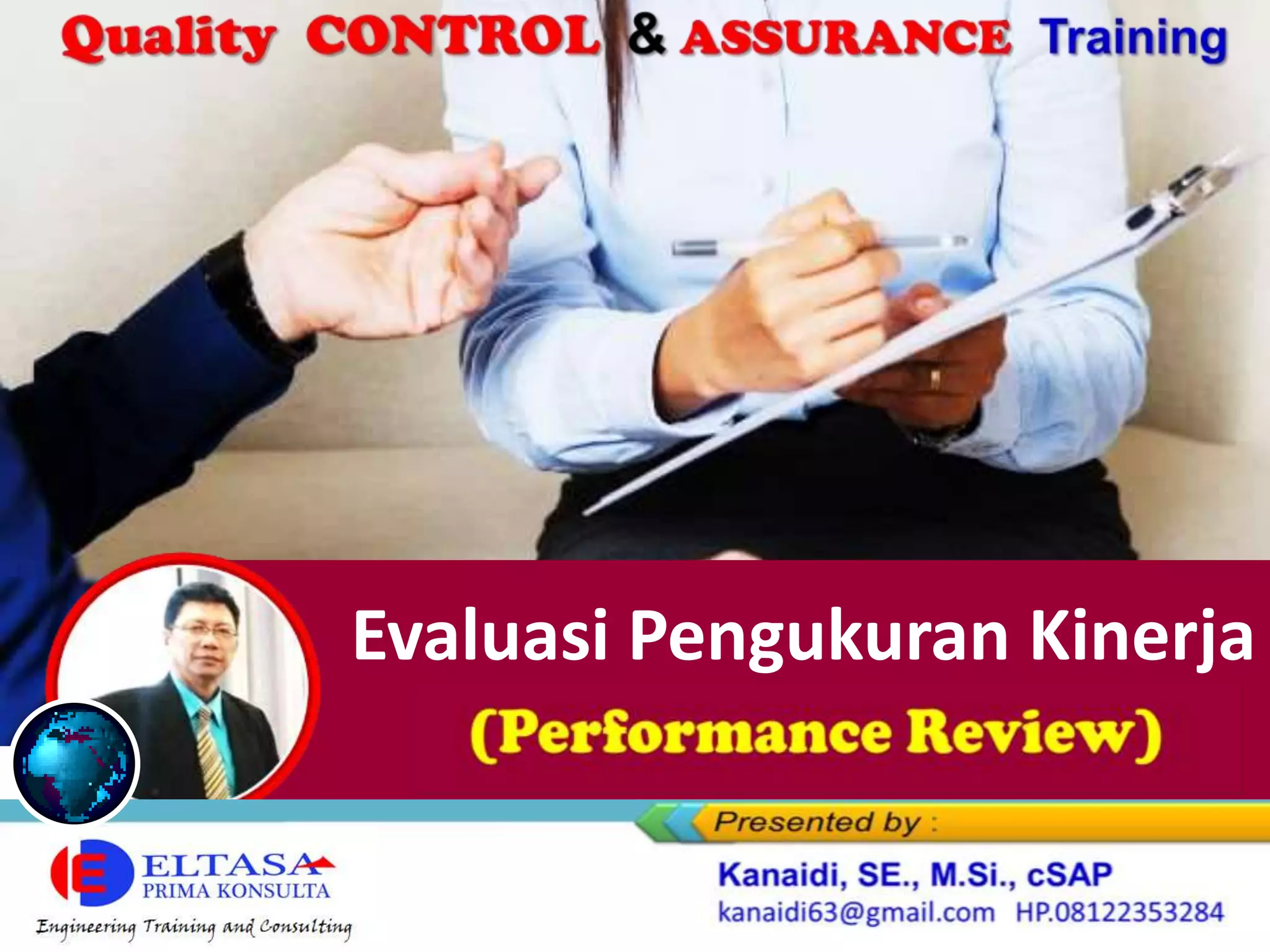 Quality CONTROL & ASSURANCE Training

Evaluasi Pengukuran Kinerja
(Performance Review)

Presented by :

ELTASA
PRIMA KONSULTA
Engineering Training and Consulting

Kanaidi, SE., M.Si., cSAP
kanaidi63@gmail.com HP.08122353284